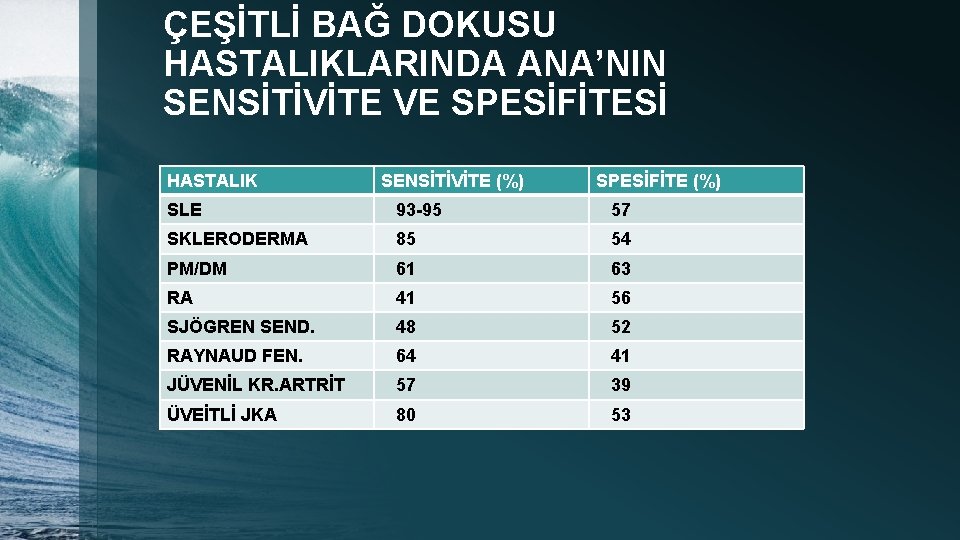 ÇEŞİTLİ BAĞ DOKUSU HASTALIKLARINDA ANA’NIN SENSİTİVİTE VE SPESİFİTESİ

| HASTALIK | SENSİTİVİTE (%) | SPESİFİTE (%) |
|---|---|---|
| SLE | 93-95 | 57 |
| SKLERODERMA | 85 | 54 |
| PM/DM | 61 | 63 |
| RA | 41 | 56 |
| SJÖGREN SEND. | 48 | 52 |
| RAYNAUD FEN. | 64 | 41 |
| JÜVENİL KR.ARTRİT | 57 | 39 |
| ÜVEİTLİ JKA | 80 | 53 |